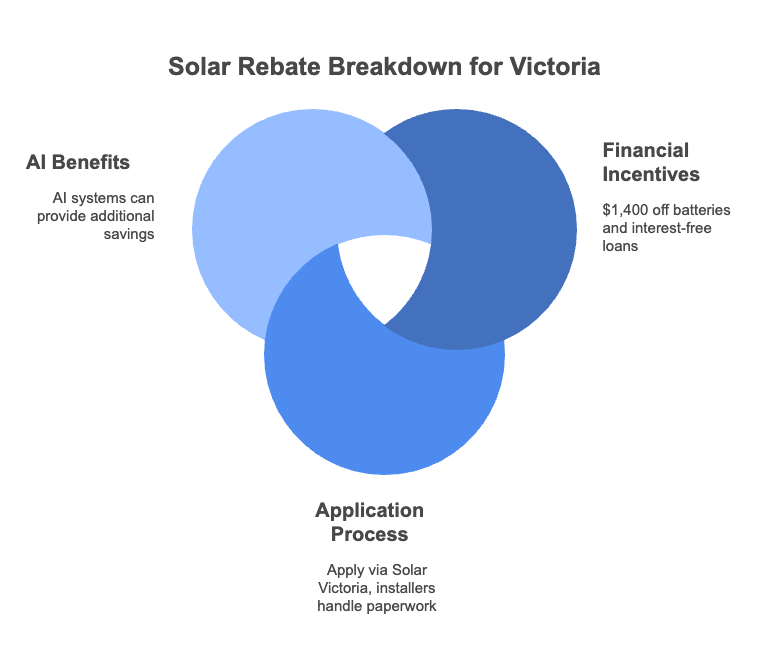 Solar Rebate Breakdown for Victoria

AI Benefits

AI systems can provide additional savings

Financial Incentives

\$1,400 off batteries and interest-free loans

Application Process

Apply via Solar Victoria, installers handle paperwork